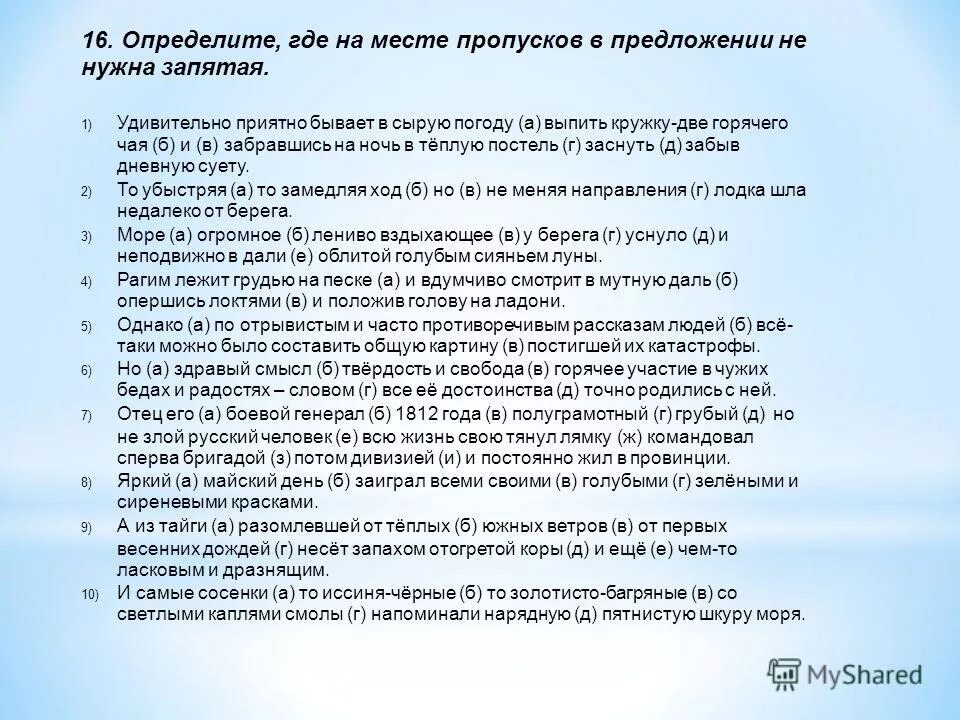 16. Определите, где на месте пропусков в предложении не нужна запятая.

1) Удивительно приятно бывает в сырую погоду (а) выпить кружку-две горячего чая (б) и (в) забравшись на ночь в тёплую постель (г) заснуть (д) забыв дневную суету.

2) То убыстряя (а) то замедляя ход (б) но (в) не меняя направления (г) лодка шла недалеко от берега.

3) Море (а) огромное (б) лениво вздыхающее (в) у берега (г) уснуло (д) и неподвижно в дали (е) облитой голубым сияньем луны.

4) Рагим лежит грудью на песке (а) и вдумчиво смотрит в мутную даль (б) опершись локтями (в) и положив голову на ладони.

5) Однако (а) по отрывистым и часто противоречивым рассказам людей (б) всё-таки можно было составить общую картину (в) постигшей их катастрофы.

6) Но (а) здравый смысл (б) твёрдость и свобода (в) горячее участие в чужих бедах и радостях – словом (г) все её достоинства (д) точно родились с ней.

7) Отец его (а) боевой генерал (б) 1812 года (в) полуграмотный (г) грубый (д) но не злой русский человек (е) всю жизнь свою тянул лямку (ж) командовал сперва бригадой (з) потом дивизией (и) и постоянно жил в провинции.

8) Яркий (а) майский день (б) заиграл всеми своими (в) голубыми (г) зелёными и сиреневыми красками.

9) А из тайги (а) разомлевшей от тёплых (б) южных ветров (в) от первых весенних дождей (г) несёт запахом отогретой коры (д) и ещё (е) чем-то ласковым и дразнящим.

10) И самые сосенки (а) то иссиня-чёрные (б) то золотисто-багряные (в) со светлыми каплями смолы (г) напоминали нарядную (д) пятнистую шкуру моря.

MyShared